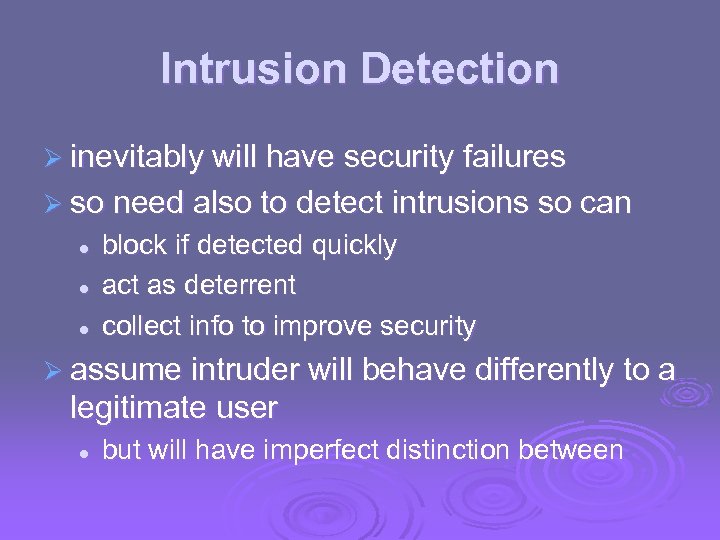 Intrusion Detection

➢ inevitably will have security failures
➢ so need also to detect intrusions so can
• block if detected quickly
• act as deterrent
• collect info to improve security
➢ assume intruder will behave differently to a legitimate user
• but will have imperfect distinction between